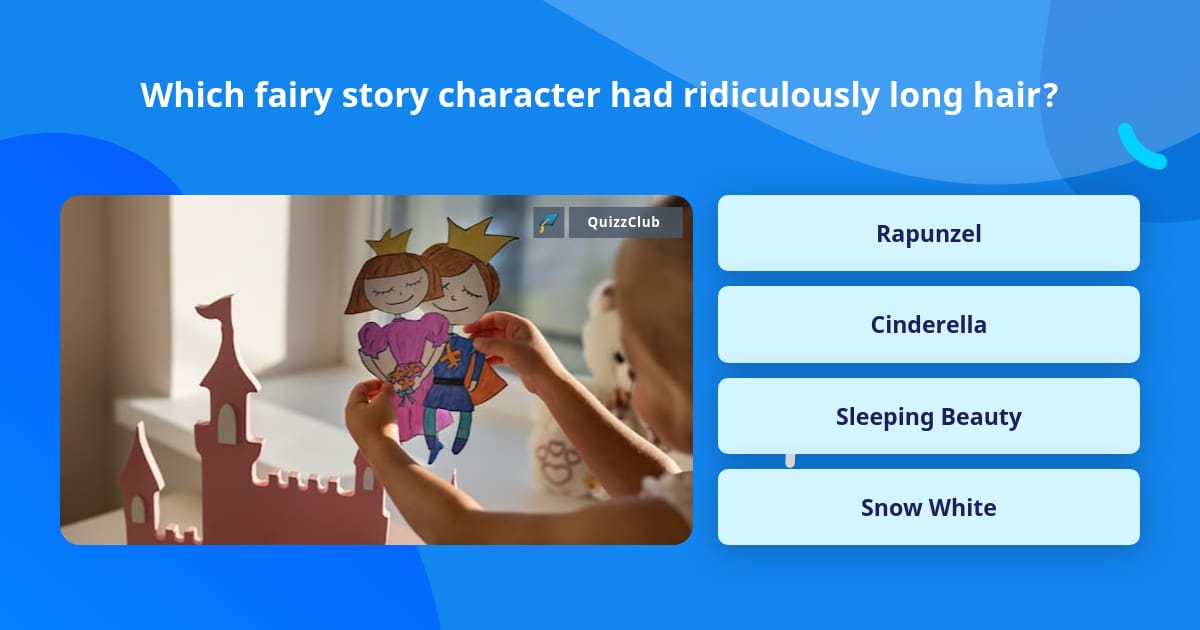 Which fairy story character had ridiculously long hair?

QuizzClub

Rapunzel

Cinderella

Sleeping Beauty

Snow White